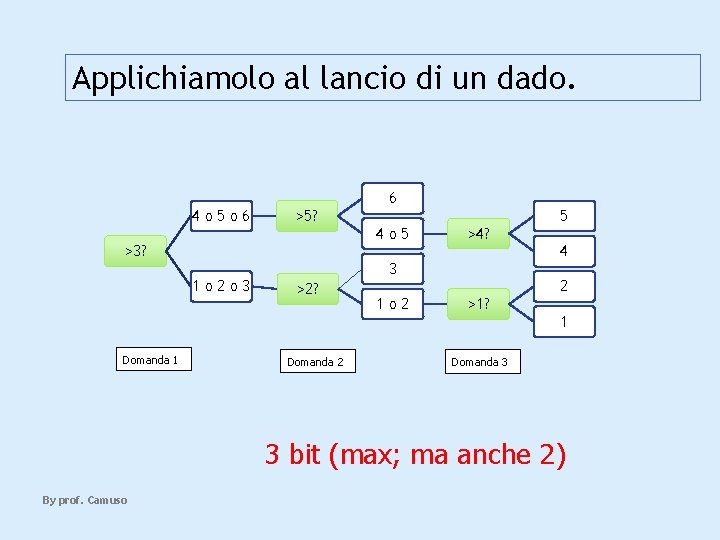 Applichiamolo al lancio di un dado.

>3?

4 o 5 o 6

1 o 2 o 3

>5?

>2?

6

4 o 5

3

1 o 2

>4?

>1?

5

4

2

1

Domanda 1

Domanda 2

Domanda 3

3 bit (max; ma anche 2)

By prof. Camuso